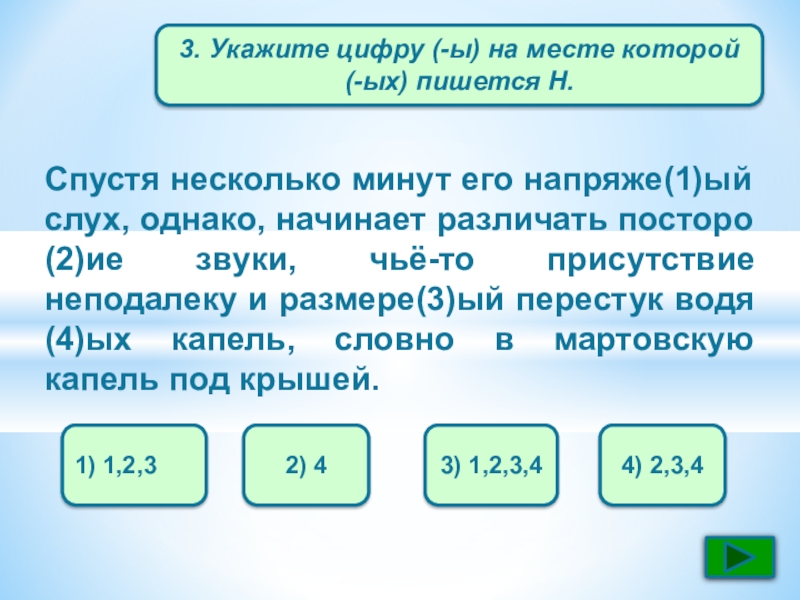 3. Укажите цифру (-ы) на месте которой (-ых) пишется Н.

Спустя несколько минут его напряже(1)ый слух, однако, начинает различать посторо(2)ие звуки, чьё-то присутствие неподалеку и размере(3)ый перестук водя(4)ых капель, словно в мартовскую капель под крышей.

1) 1,2,3

2) 4

3) 1,2,3,4

4) 2,3,4